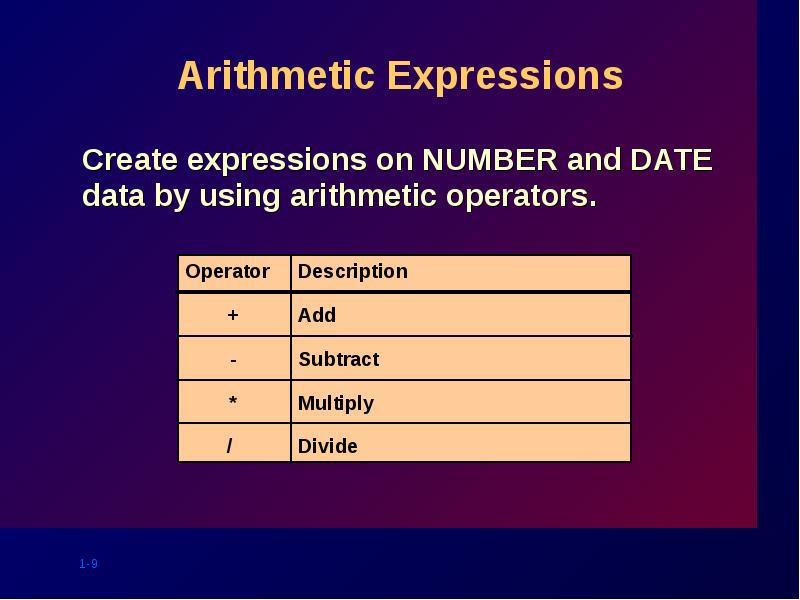 Arithmetic Expressions

Create expressions on NUMBER and DATE data by using arithmetic operators.

| Operator | Description |
|---|---|
| + | Add |
| - | Subtract |
| * | Multiply |
| / | Divide |

1-9